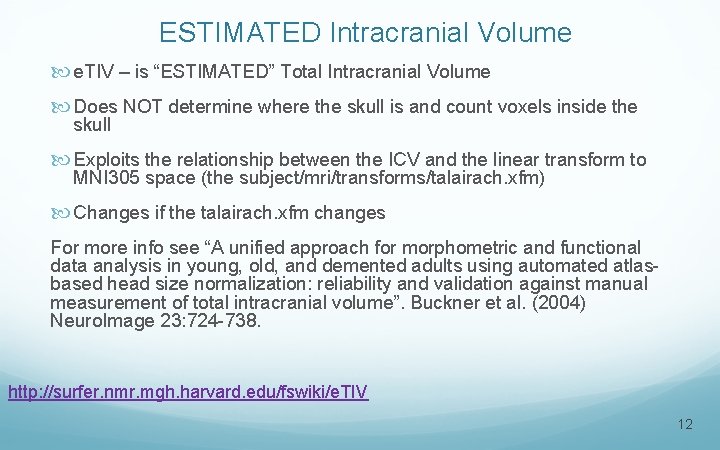 ESTIMATED Intracranial Volume

eTIV – is “ESTIMATED” Total Intracranial Volume

Does NOT determine where the skull is and count voxels inside the skull

Exploits the relationship between the ICV and the linear transform to MNI305 space (the subject/mri/transforms/talairach.xfm)

Changes if the talairach.xfm changes

For more info see “A unified approach for morphometric and functional data analysis in young, old, and demented adults using automated atlas-based head size normalization: reliability and validation against manual measurement of total intracranial volume”. Buckner et al. (2004) NeuroImage 23:724-738.

http://surfer.nmr.mgh.harvard.edu/fswiki/eTIV

12